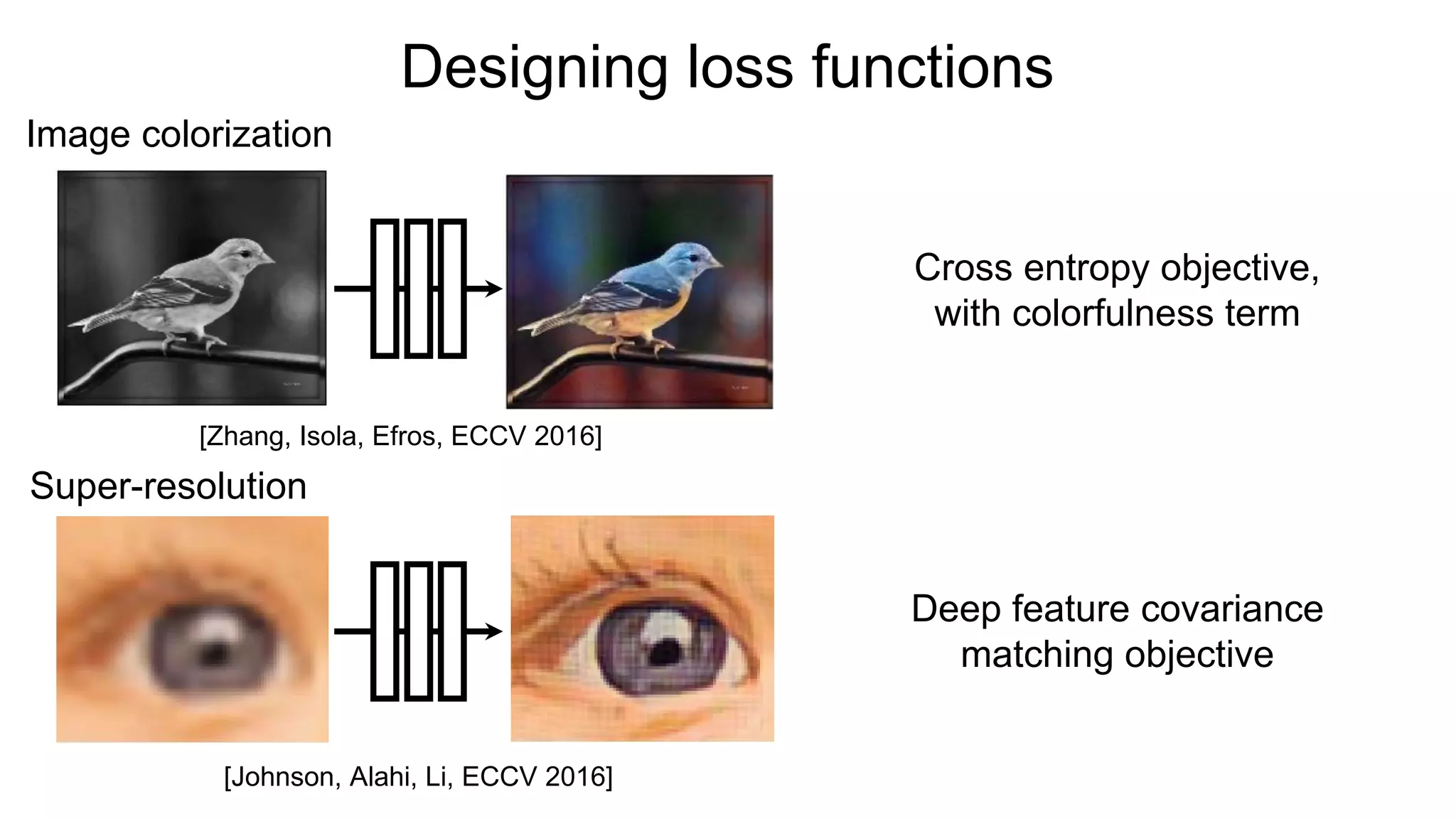 Designing loss functions

Image colorization

Cross entropy objective, with colorfulness term

[Zhang, Isola, Efros, ECCV 2016]

Super-resolution

Deep feature covariance matching objective

[Johnson, Alahi, Li, ECCV 2016]